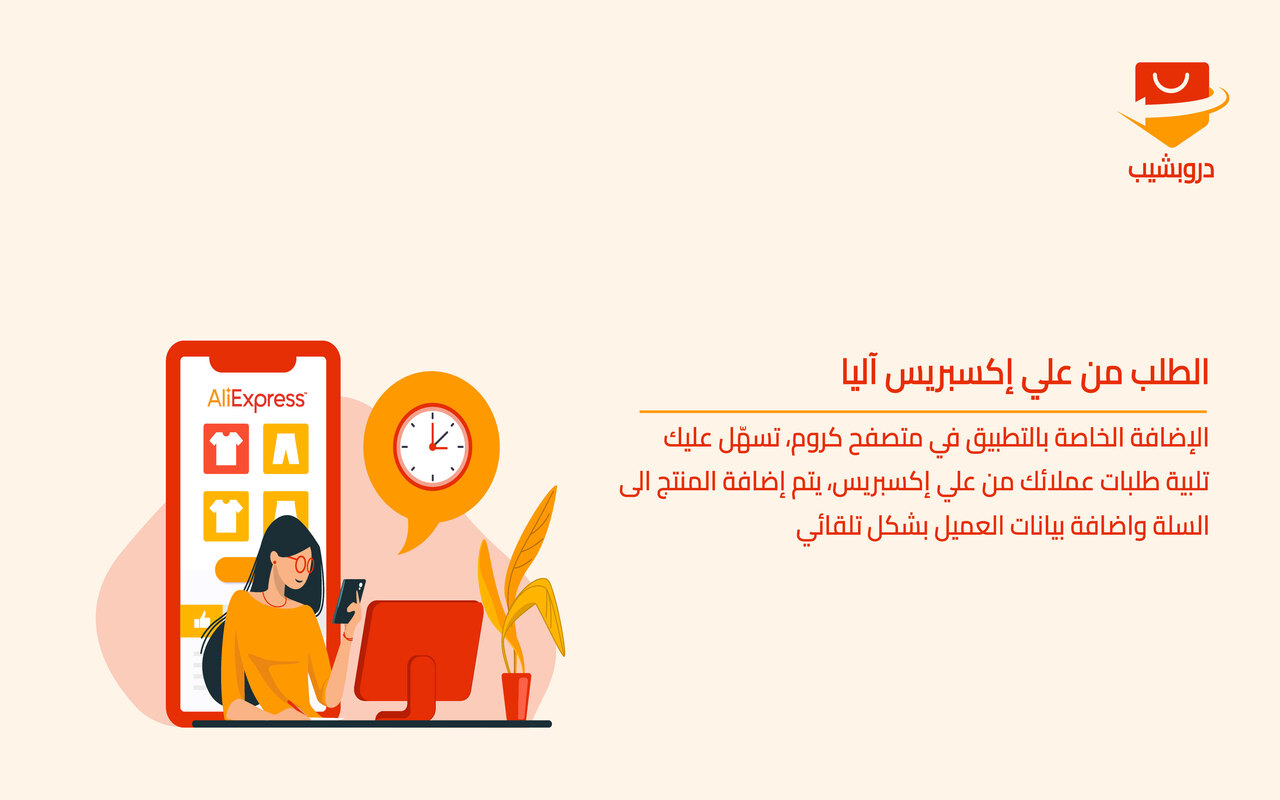 دروبشيب

الطلب من علي إكسبريس آليا

الإضافة الخاصة بالتطبيق في متصفح كروم، تسهّل عليك تلبية طلبات عملائك من علي إكسبريس، يتم إضافة المنتج الى السلة واضافة بيانات العميل بشكل تلقائي

AliExpress